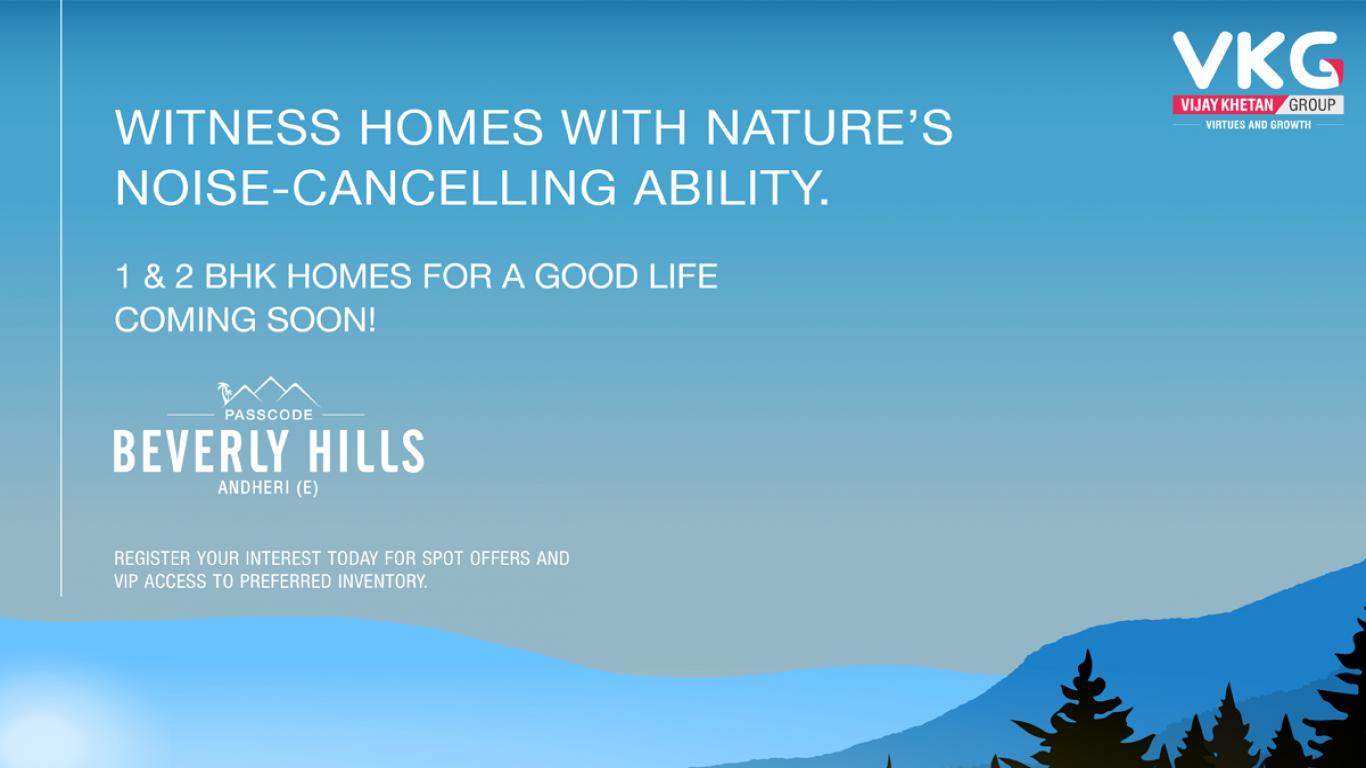 VKG
VIJAY KHETAN GROUP
VIRTUES AND GROWTH

WITNESS HOMES WITH NATURE'S NOISE-CANCELLING ABILITY.

1 & 2 BHK HOMES FOR A GOOD LIFE
COMING SOON!

PASSCODE
BEVERLY HILLS
ANDHERI (E)

REGISTER YOUR INTEREST TODAY FOR SPOT OFFERS AND VIP ACCESS TO PREFERRED INVENTORY.